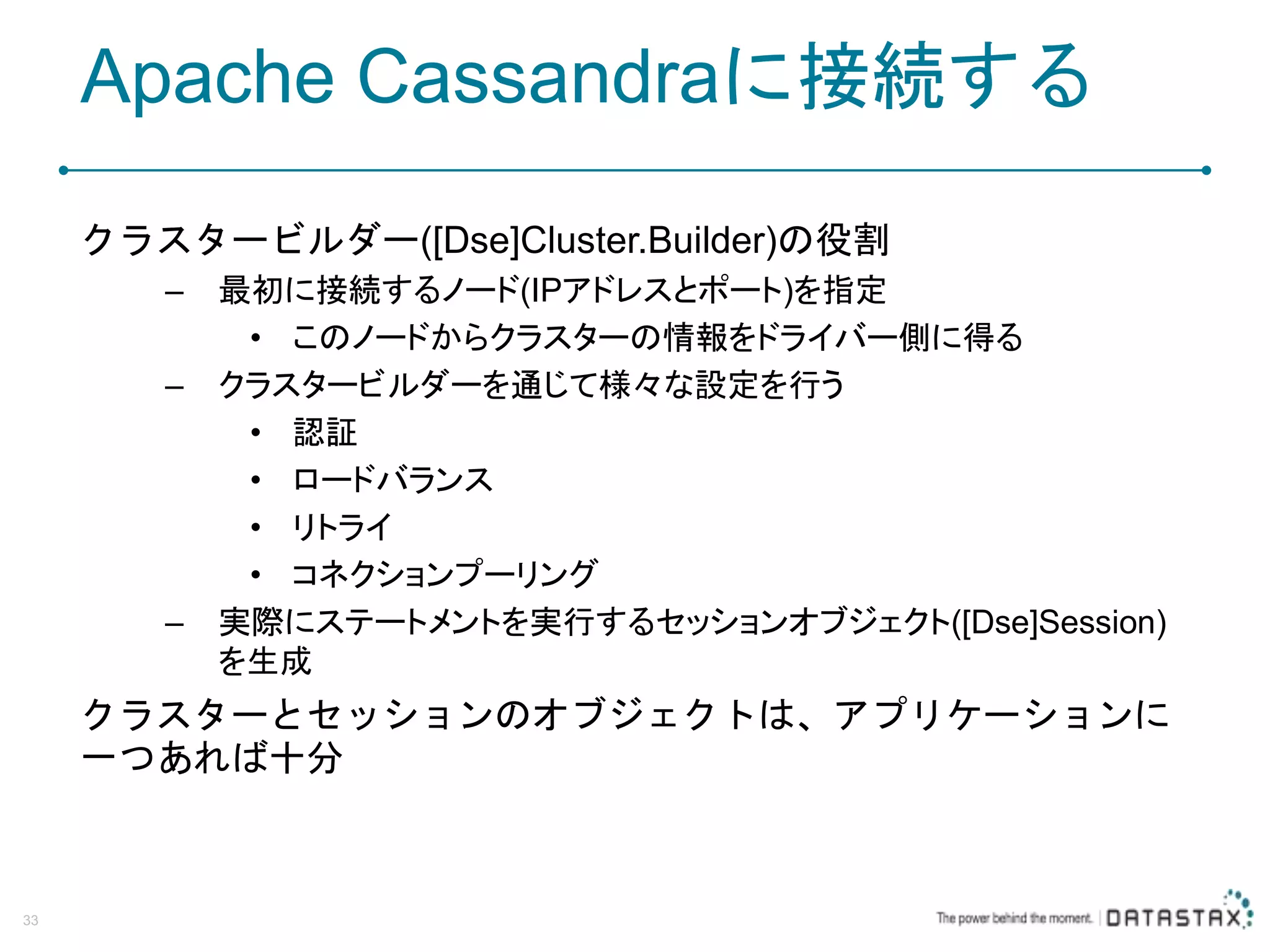 Apache Cassandraに接続する

クラスタービルダー([Dse]Cluster.Builder)の役割

– 最初に接続するノード(IPアドレスとポート)を指定

• このノードからクラスターの情報をドライバー側に得る

– クラスタービルダーを通じて様々な設定を行う

• 認証

• ロードバランス

• リトライ

• コネクションプーリング

– 実際にステートメントを実行するセッションオブジェクト([Dse]Session)を生成

クラスターとセッションのオブジェクトは、アプリケーションに一つあれば十分

33

The power behind the moment. | DATASTAX